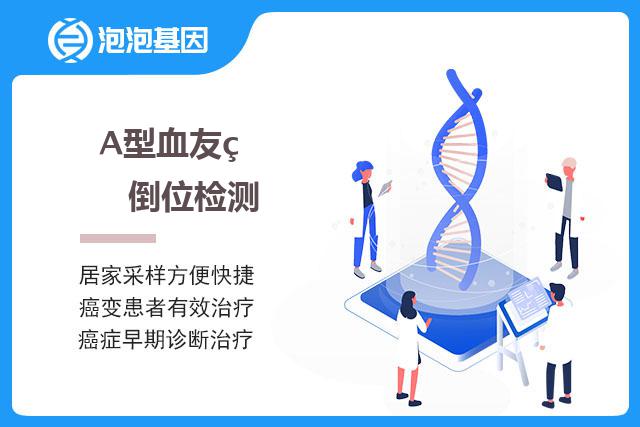 泡泡基因

A型血友ç
倒位检测

居家采样方便快捷
癌变患者有效治疗
癌症早期诊断治疗